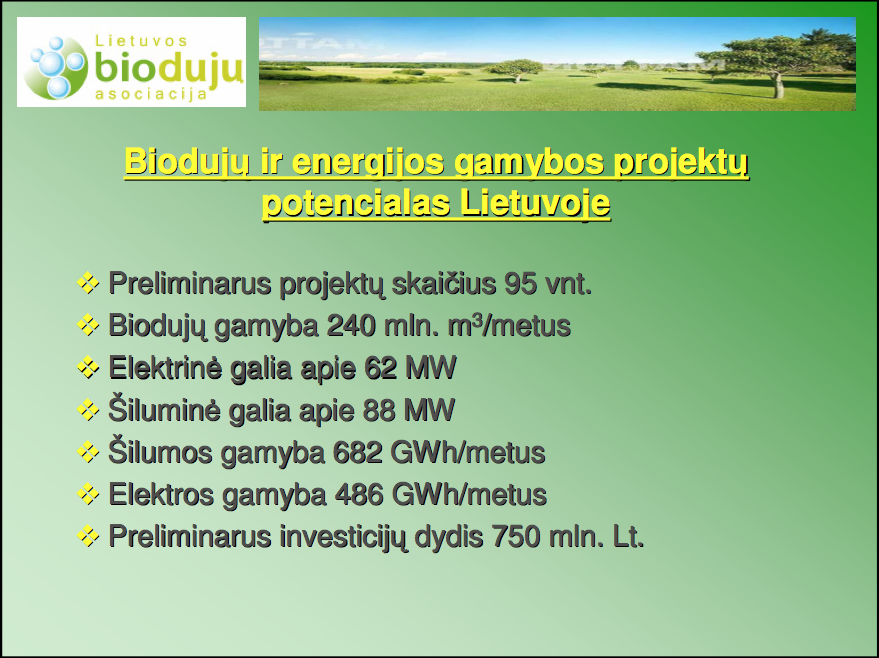 Lietuvos
biodujų
asociacija

Biodujų ir energijos gamybos projektų potencialas Lietuvoje

❖ Preliminarus projektų skaičius 95 vnt.
❖ Biodujų gamyba 240 mln. $m^3$/metus
❖ Elektrinė galia apie 62 MW
❖ Šiluminė galia apie 88 MW
❖ Šilumos gamyba 682 GWh/metus
❖ Elektros gamyba 486 GWh/metus
❖ Preliminarus investicijų dydis 750 mln. Lt.